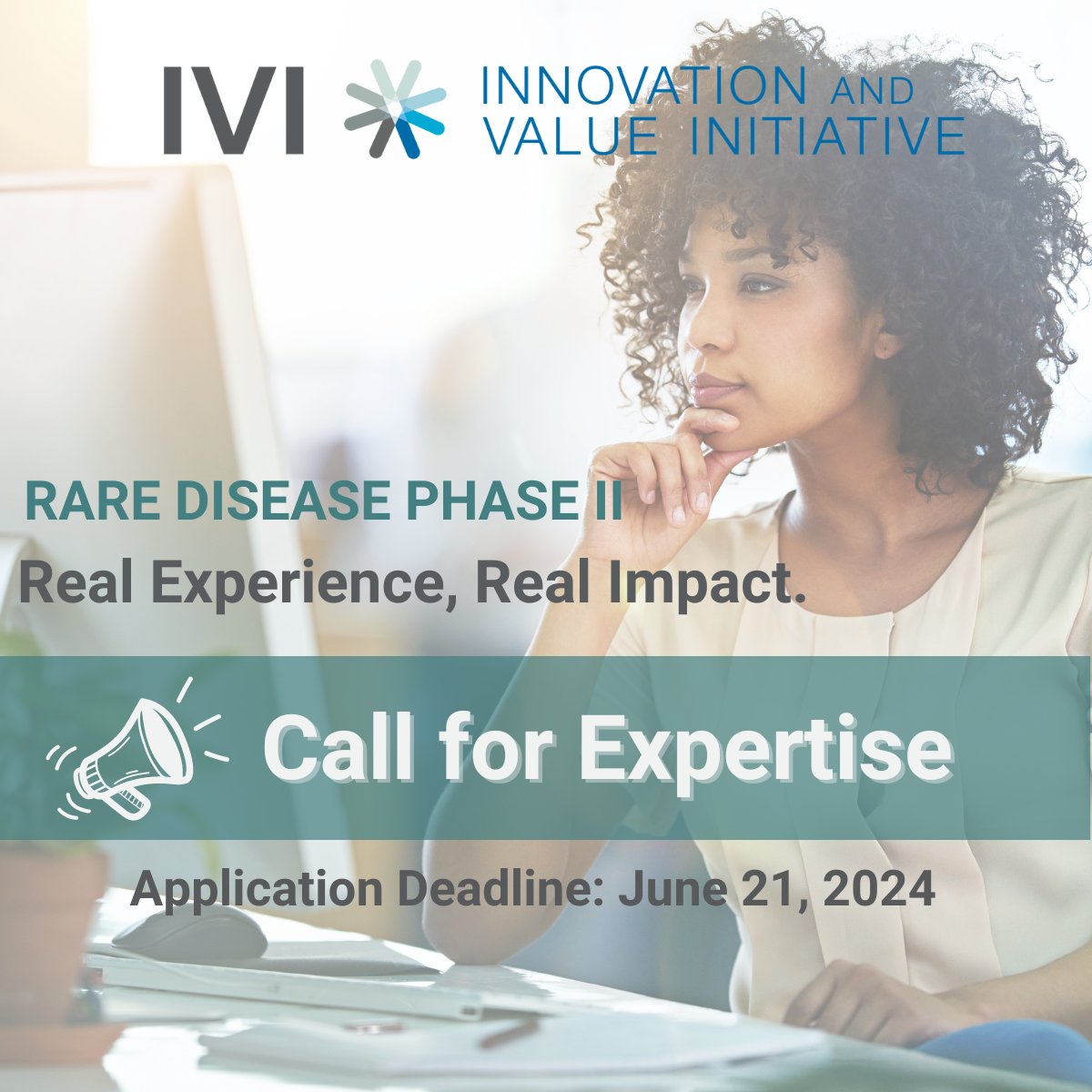 IVI INNOVATION AND VALUE INITIATIVE

RARE DISEASE PHASE II

Real Experience, Real Impact.

Call for Expertise

Application Deadline: June 21, 2024